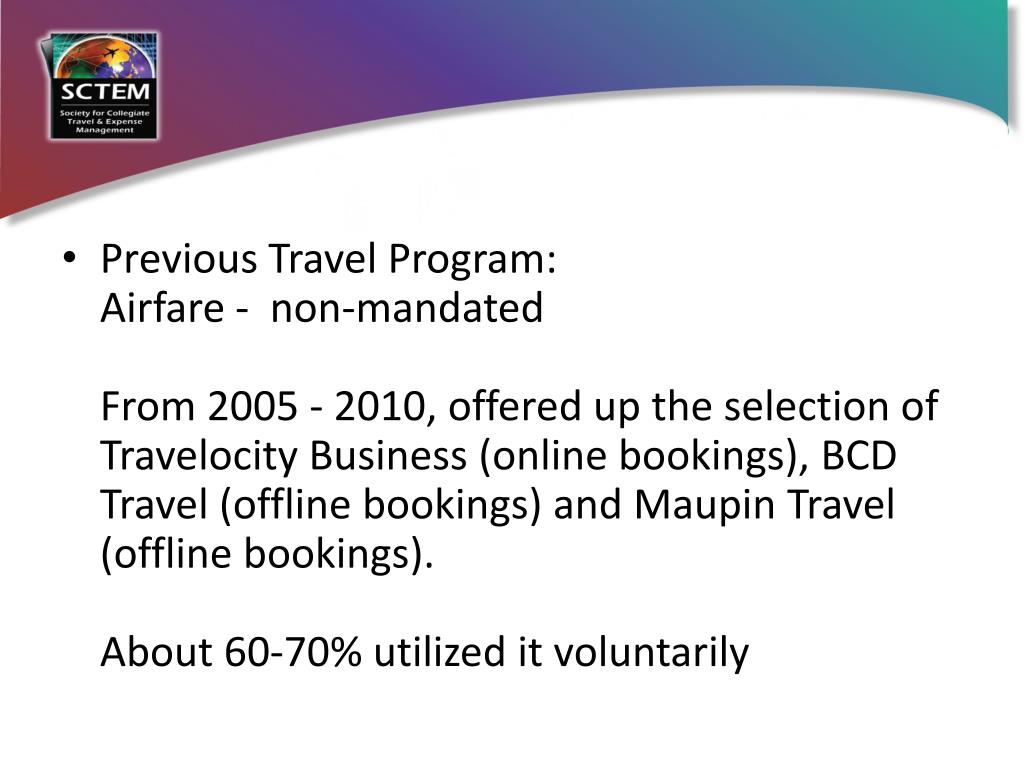 SCTEM
Society for Collegiate Travel & Expense Management

• Previous Travel Program:
Airfare - non-mandated

From 2005 - 2010, offered up the selection of Travelocity Business (online bookings), BCD Travel (offline bookings) and Maupin Travel (offline bookings).

About 60-70% utilized it voluntarily